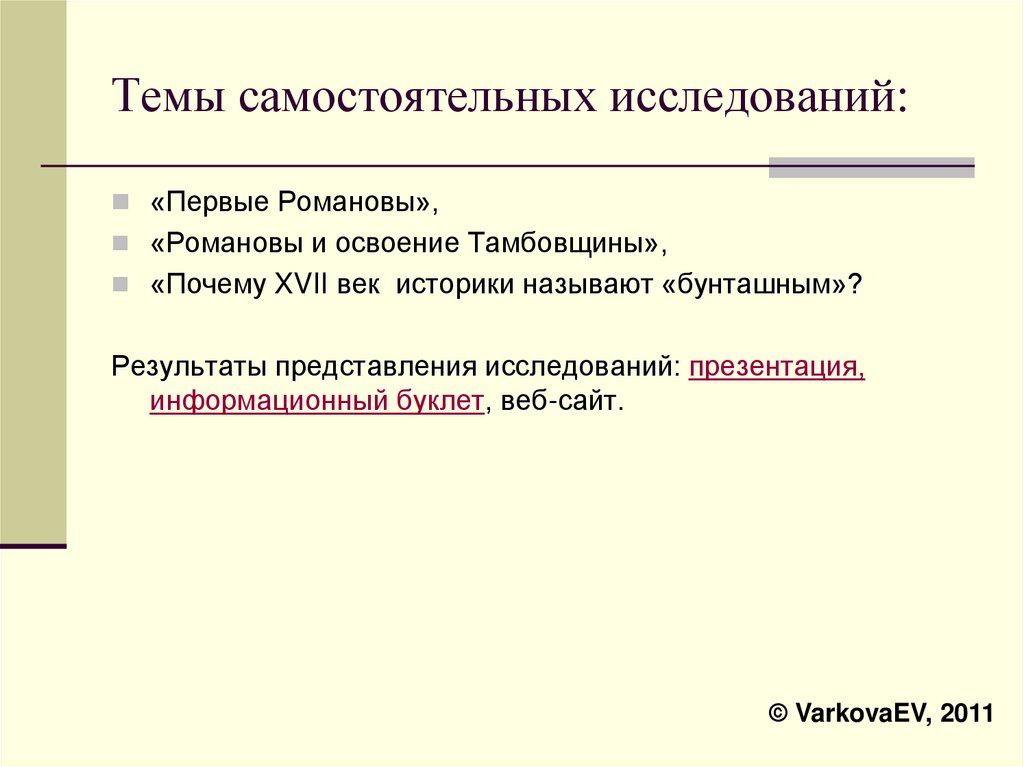 Темы самостоятельных исследований:

«Первые Романовы»,

«Романовы и освоение Тамбовщины»,

«Почему XVII век историки называют «бунташным»?

Результаты представления исследований: презентация, информационный буклет, веб-сайт.

© VarkovaEV, 2011